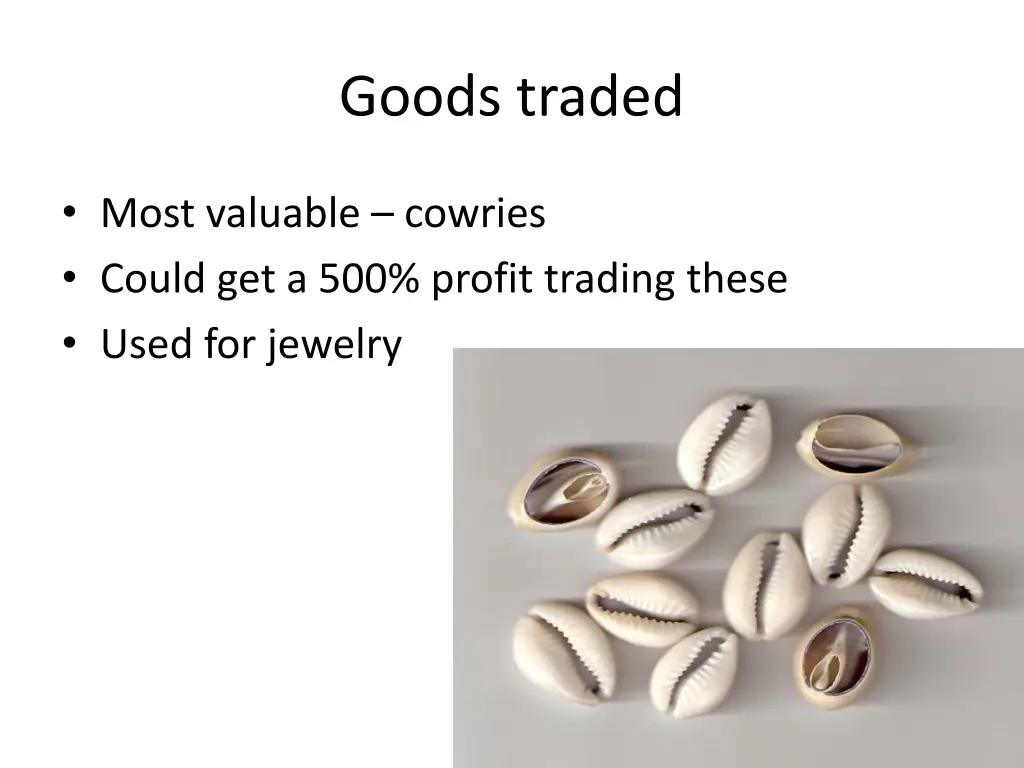 Goods traded

• Most valuable – cowries
• Could get a 500% profit trading these
• Used for jewelry